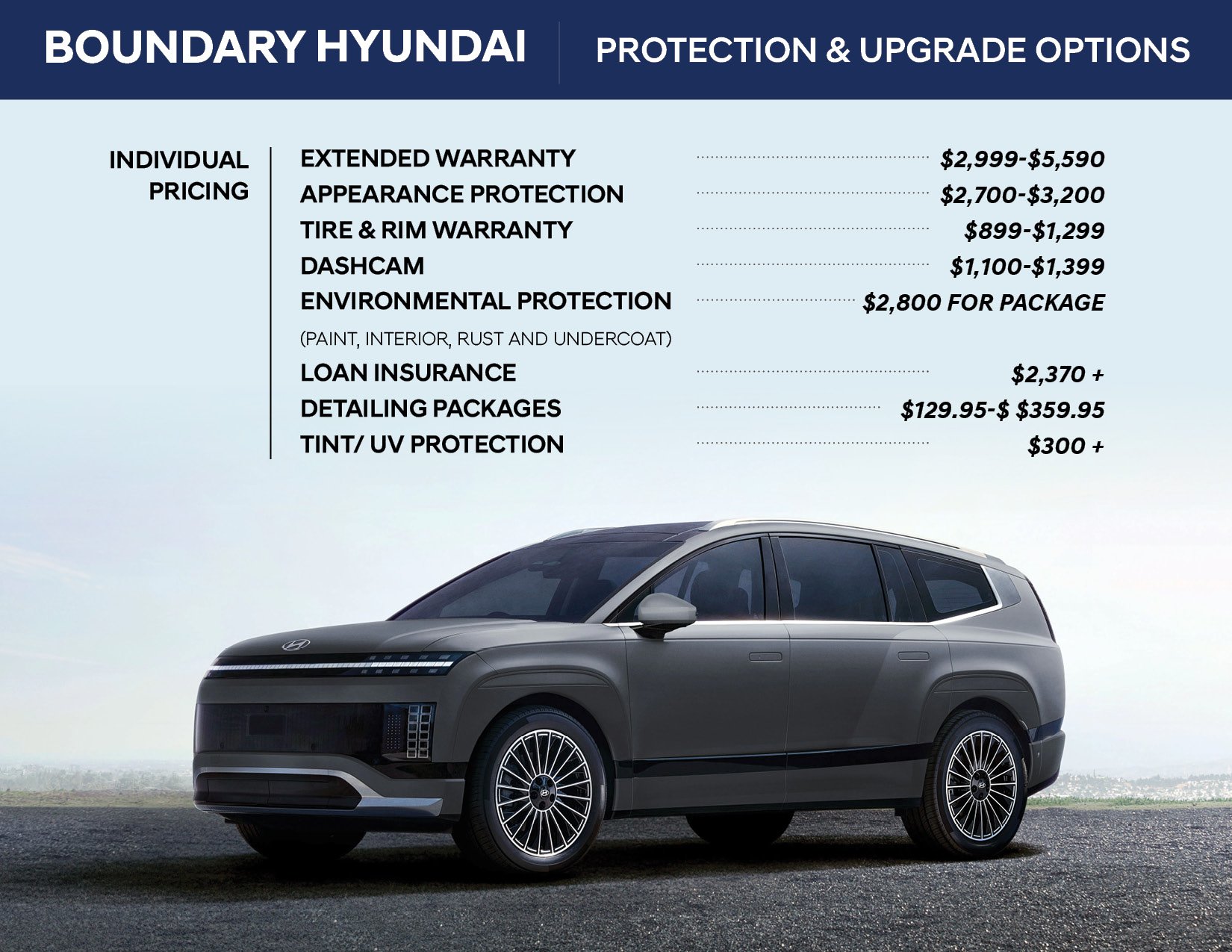 BOUNDARY HYUNDAI | PROTECTION & UPGRADE OPTIONS

INDIVIDUAL PRICING

EXTENDED WARRANTY ........ \$2,999-\$5,590
APPEARANCE PROTECTION ........ \$2,700-\$3,200
TIRE & RIM WARRANTY ........ \$899-\$1,299
DASHCAM ........ \$1,100-\$1,399
ENVIRONMENTAL PROTECTION ........ \$2,800 FOR PACKAGE
(PAINT, INTERIOR, RUST AND UNDERCOAT)
LOAN INSURANCE ........ \$2,370 +
DETAILING PACKAGES ........ \$129.95-\$ \$359.95
TINT/ UV PROTECTION ........ \$300 +